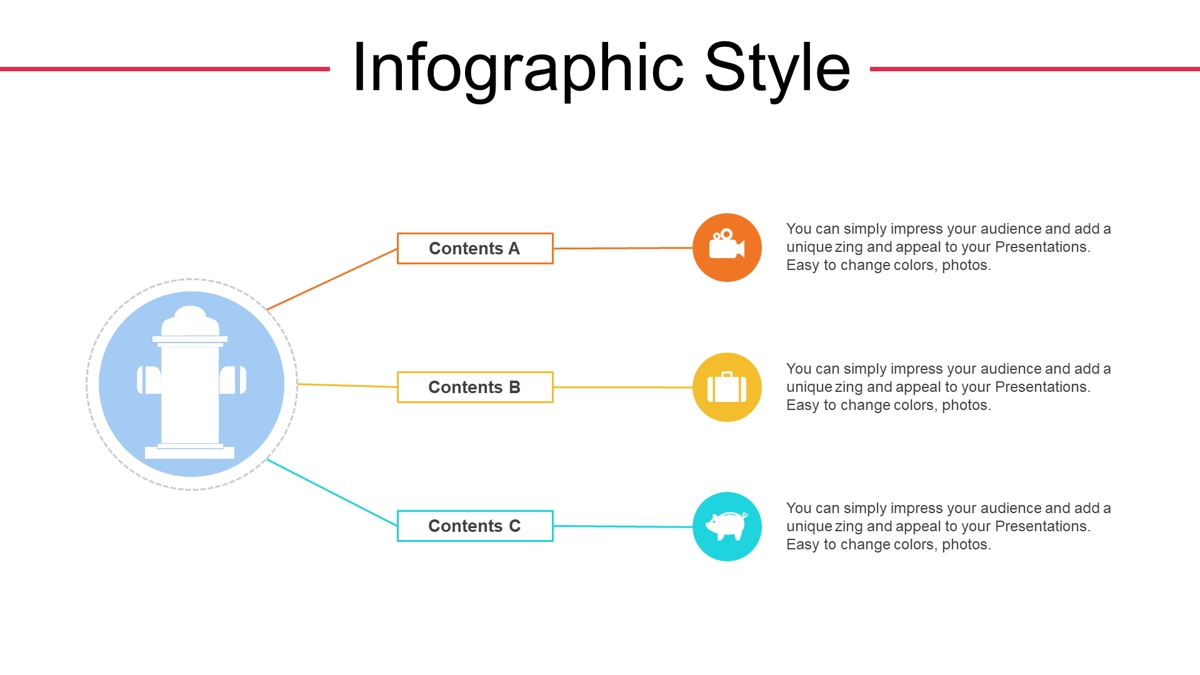 Infographic Style

Contents A

You can simply impress your audience and add a unique zing and appeal to your Presentations. Easy to change colors, photos.

Contents B

You can simply impress your audience and add a unique zing and appeal to your Presentations. Easy to change colors, photos.

Contents C

You can simply impress your audience and add a unique zing and appeal to your Presentations. Easy to change colors, photos.